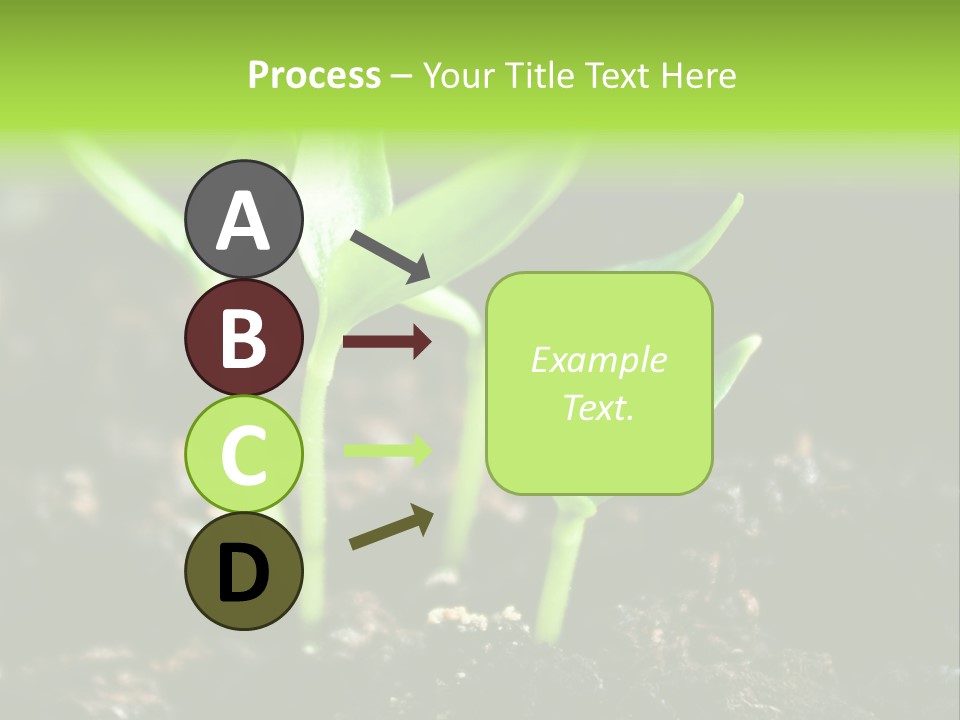 Process – Your Title Text Here

A

B

C

D

Example Text.